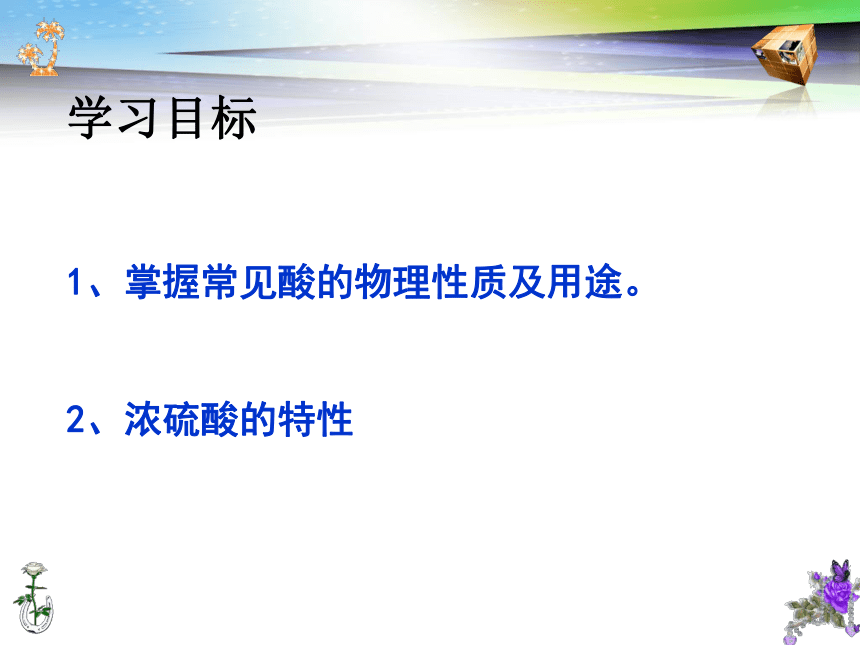 学习目标

1、掌握常见酸的物理性质及用途。

2、浓硫酸的特性